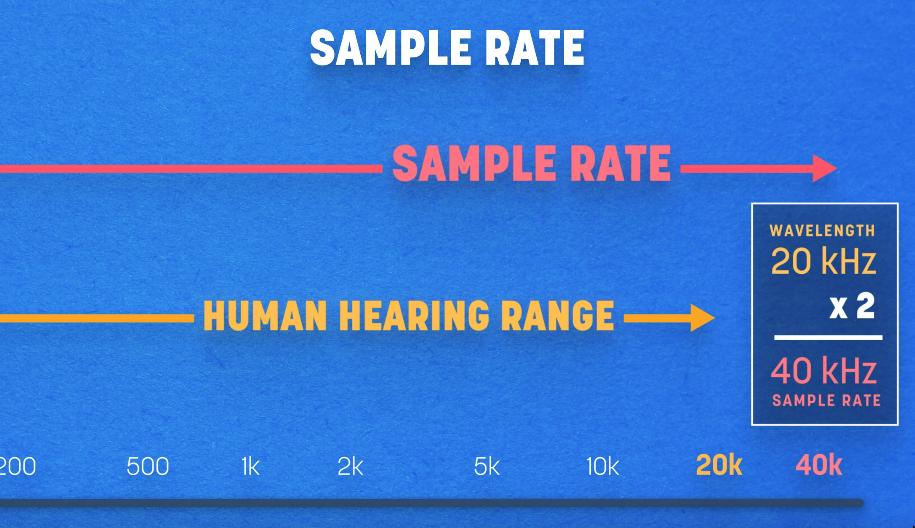 SAMPLE RATE

SAMPLE RATE

HUMAN HEARING RANGE

WAVELENGTH
20 kHz
x 2
40 kHz
SAMPLE RATE

200 500 1k 2k 5k 10k 20k 40k